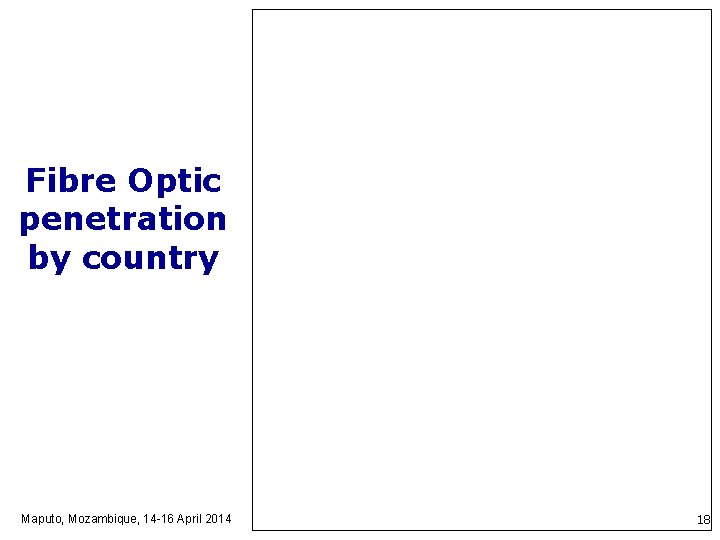 Fibre Optic penetration by country

Maputo, Mozambique, 14-16 April 2014

18